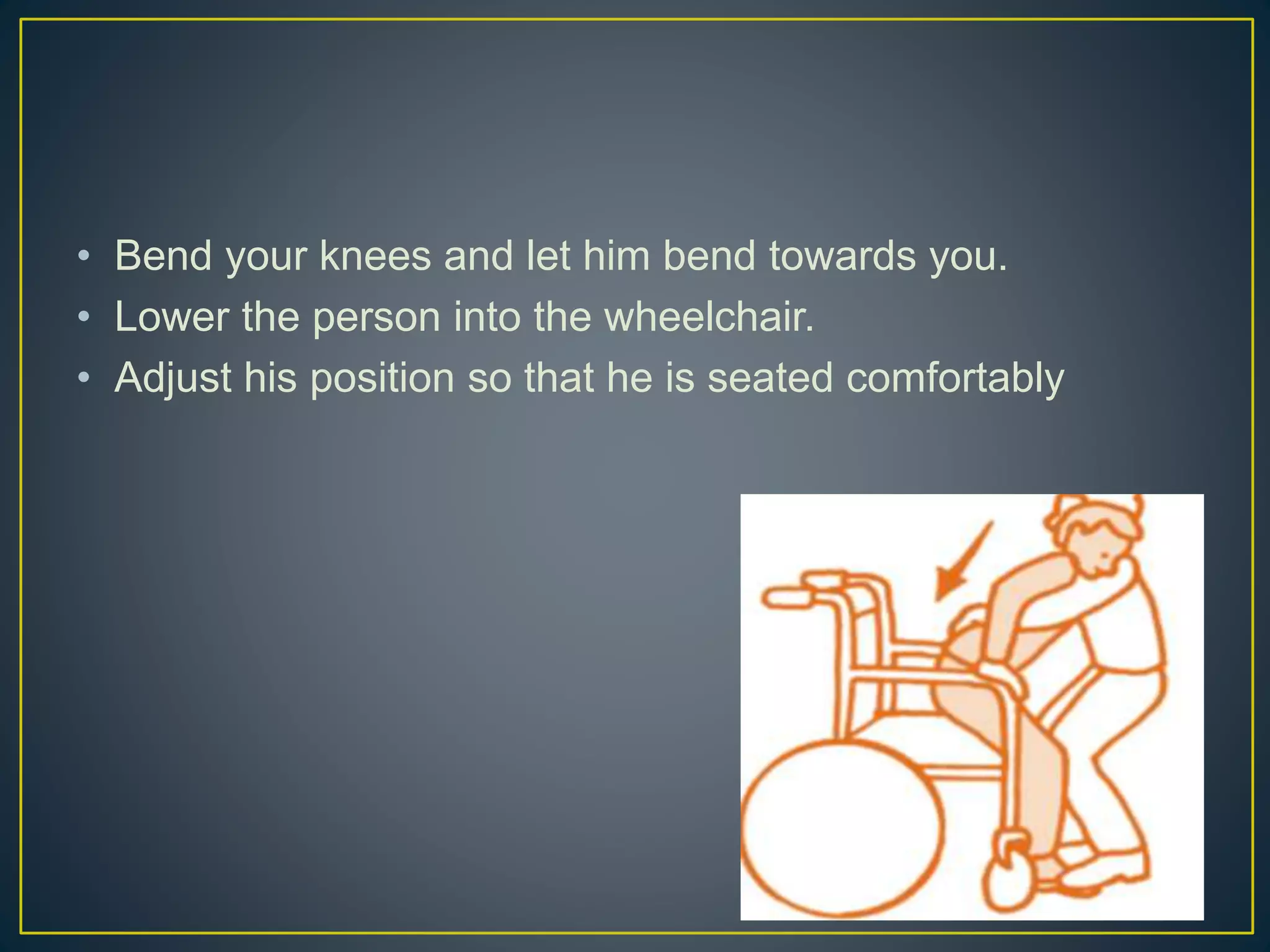 • Bend your knees and let him bend towards you.
• Lower the person into the wheelchair.
• Adjust his position so that he is seated comfortably